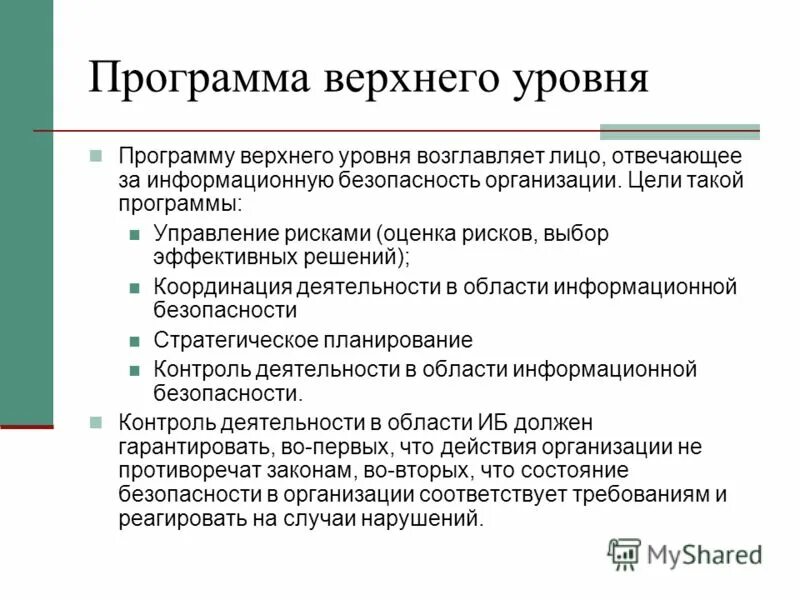 Программа верхнего уровня

Программу верхнего уровня возглавляет лицо, отвечающее за информационную безопасность организации. Цели такой программы:

Управление рисками (оценка рисков, выбор эффективных решений);

Координация деятельности в области информационной безопасности

Стратегическое планирование

Контроль деятельности в области информационной безопасности.

Контроль деятельности в области ИБ должен гарантировать, во-первых, что действия организации не противоречат законам, во-вторых, что состояние безопасности в организации соответствует требованиям и реагировать на случаи нарушений.

MyShared